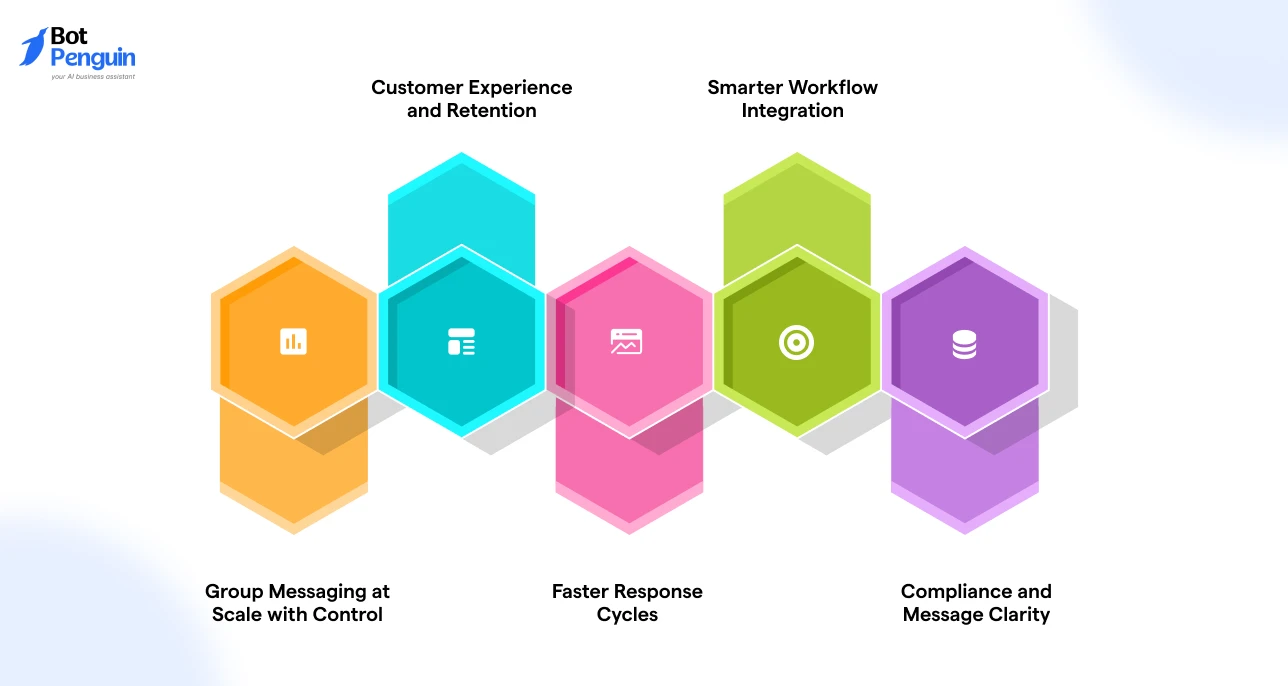 Bot Penguin
your AI business assistant

Customer Experience and Retention

Smarter Workflow Integration

Group Messaging at Scale with Control

Faster Response Cycles

Compliance and Message Clarity